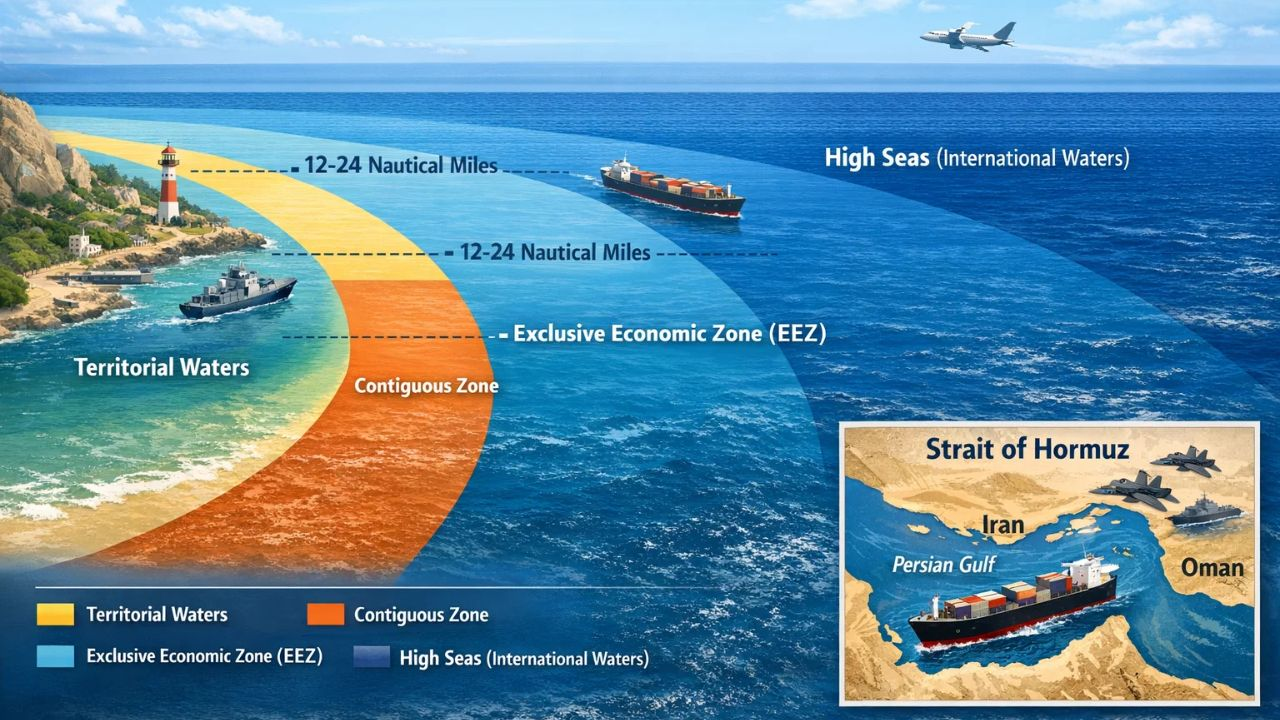 12-24 Nautical Miles

High Seas (International Waters)

12-24 Nautical Miles

Exclusive Economic Zone (EEZ)

Territorial Waters

Contiguous Zone

Strait of Hormuz

Iran

Persian Gulf

Oman

Territorial Waters

Contiguous Zone

Exclusive Economic Zone (EEZ)

High Seas (International Waters)